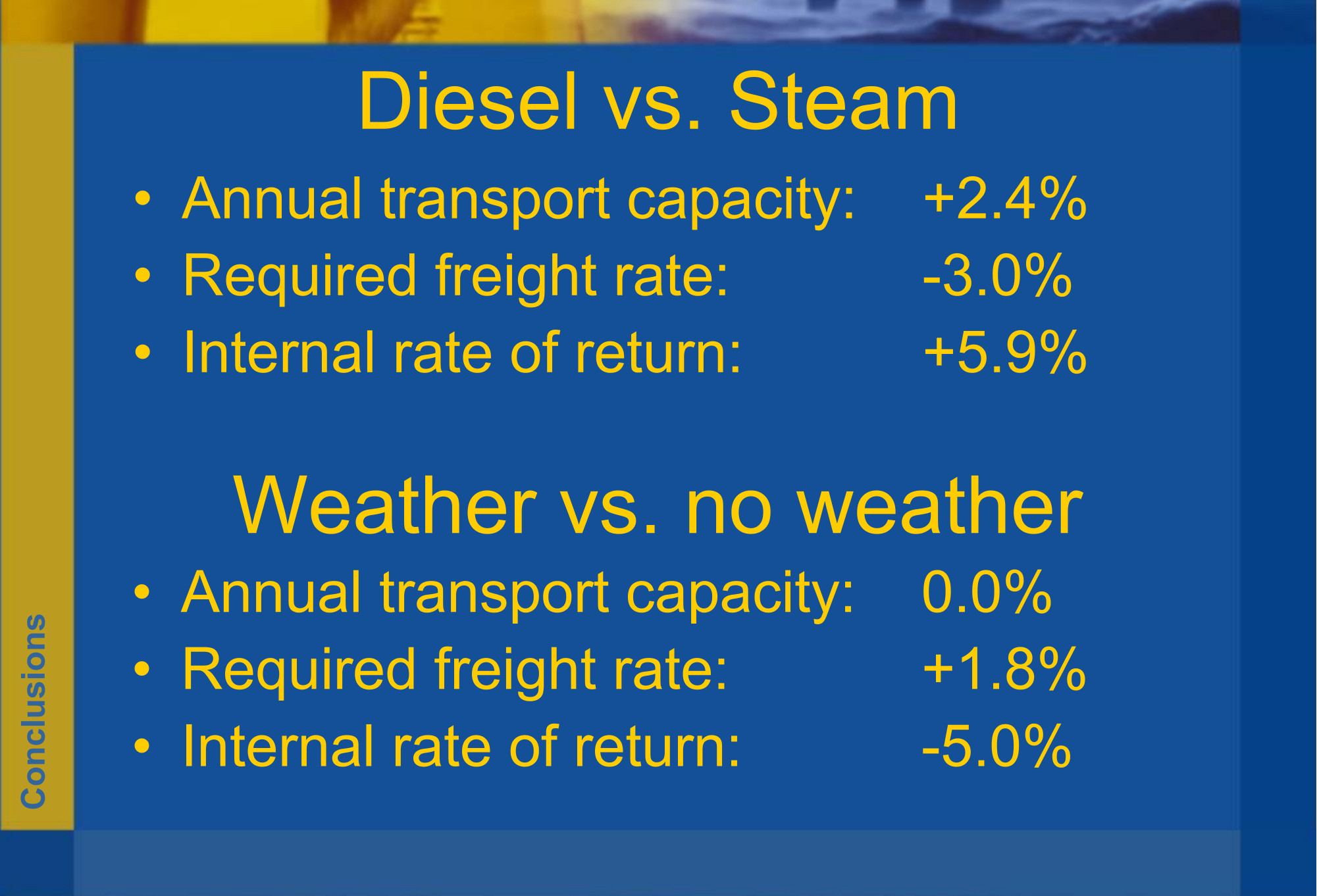 Conclusions

Diesel vs. Steam

• Annual transport capacity: +2.4%
• Required freight rate: -3.0%
• Internal rate of return: +5.9%

Weather vs. no weather

• Annual transport capacity: 0.0%
• Required freight rate: +1.8%
• Internal rate of return: -5.0%